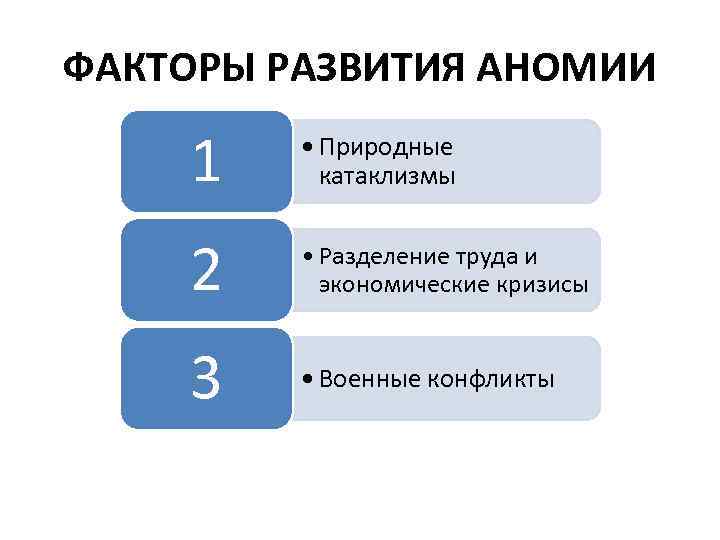 ФАКТОРЫ РАЗВИТИЯ АНОМИИ

1

• Природные катаклизмы

2

• Разделение труда и экономические кризисы

3

• Военные конфликты